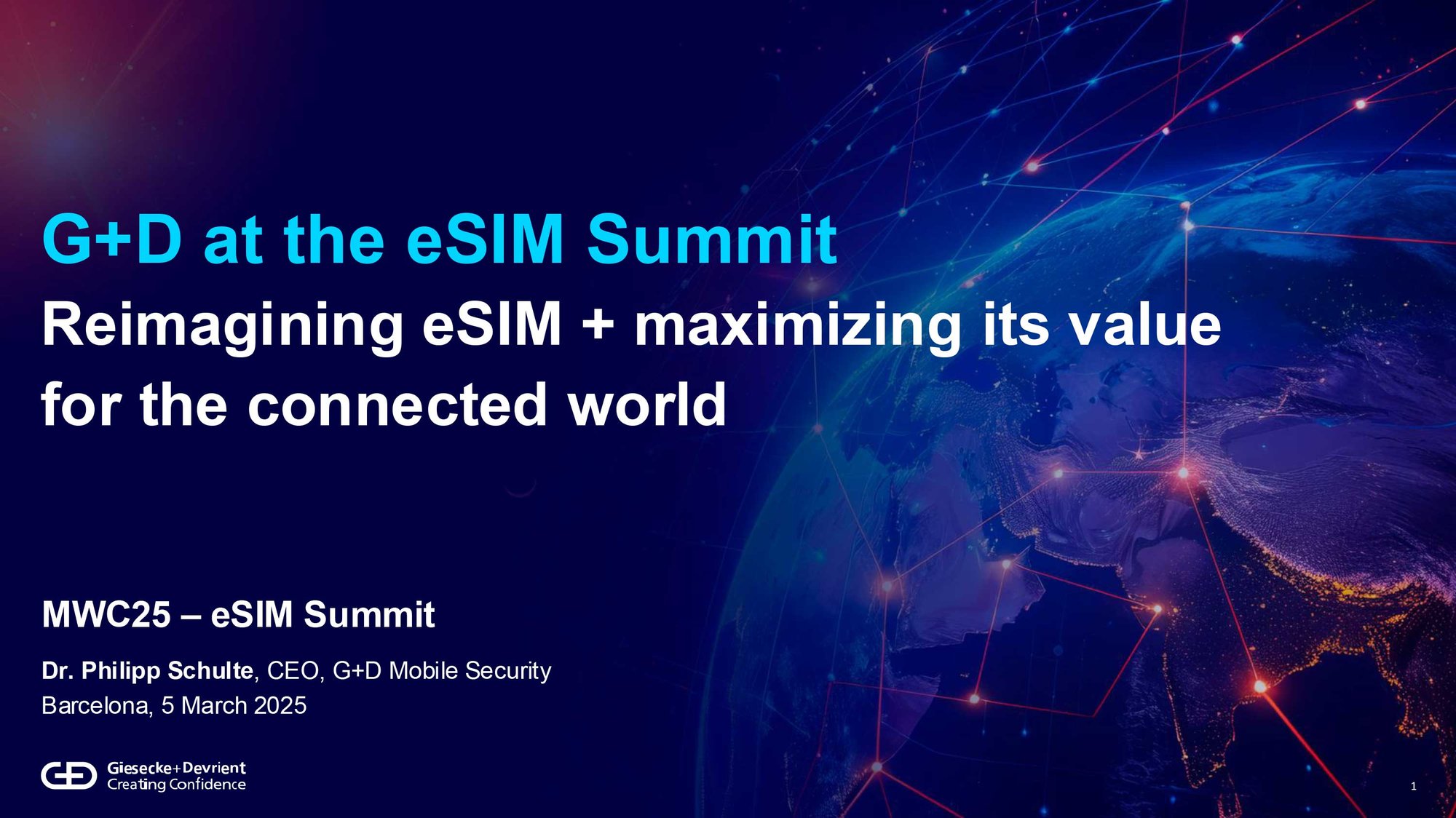 G+D at the eSIM Summit

Reimagining eSIM + maximizing its value for the connected world

MWC25 – eSIM Summit

Dr. Philipp Schulte, CEO, G+D Mobile Security
Barcelona, 5 March 2025

Giesecke+Devrient
Creating Confidence

1